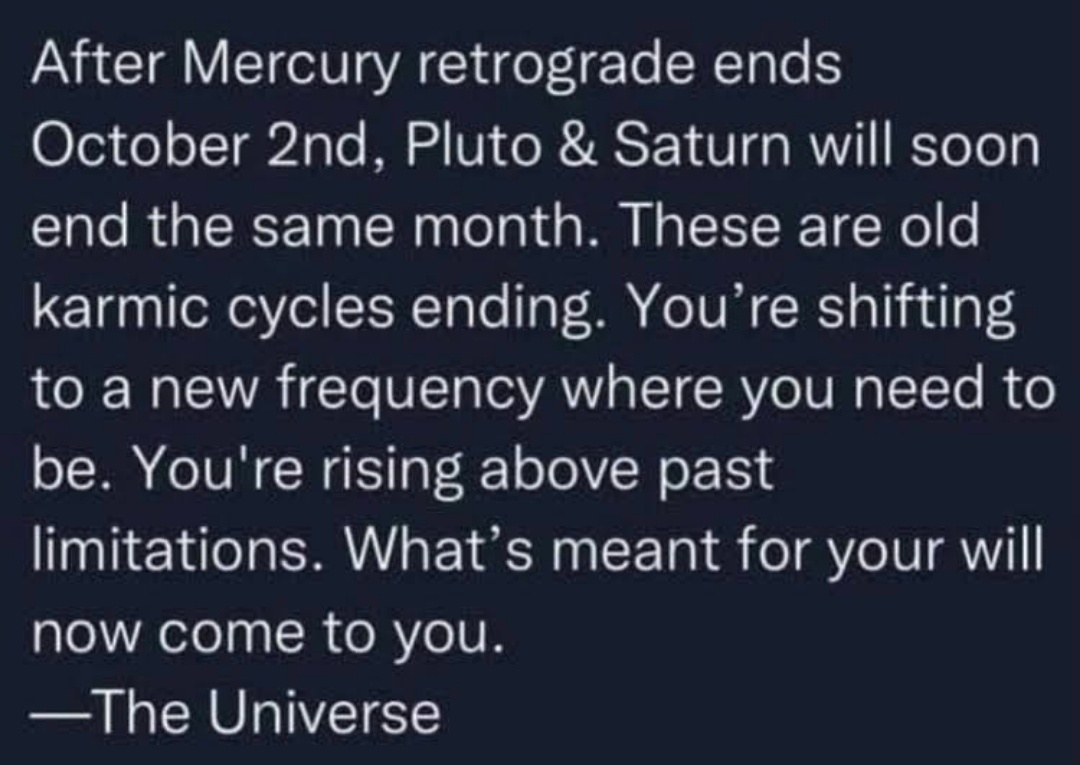 After Mercury retrograde ends October 2nd, Pluto & Saturn will soon end the same month. These are old karmic cycles ending. You’re shifting to a new frequency where you need to be. You're rising above past limitations. What’s meant for your will now come to you.
—The Universe